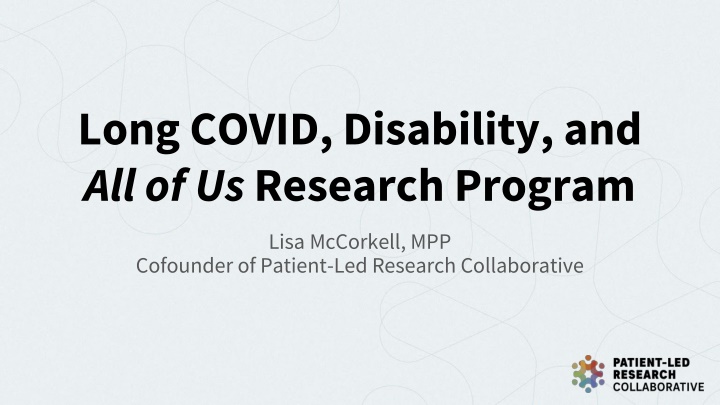 Long COVID, Disability, and All of Us Research Program

Lisa McCorkell, MPP
Cofounder of Patient-Led Research Collaborative

PATIENT-LED
RESEARCH
COLLABORATIVE